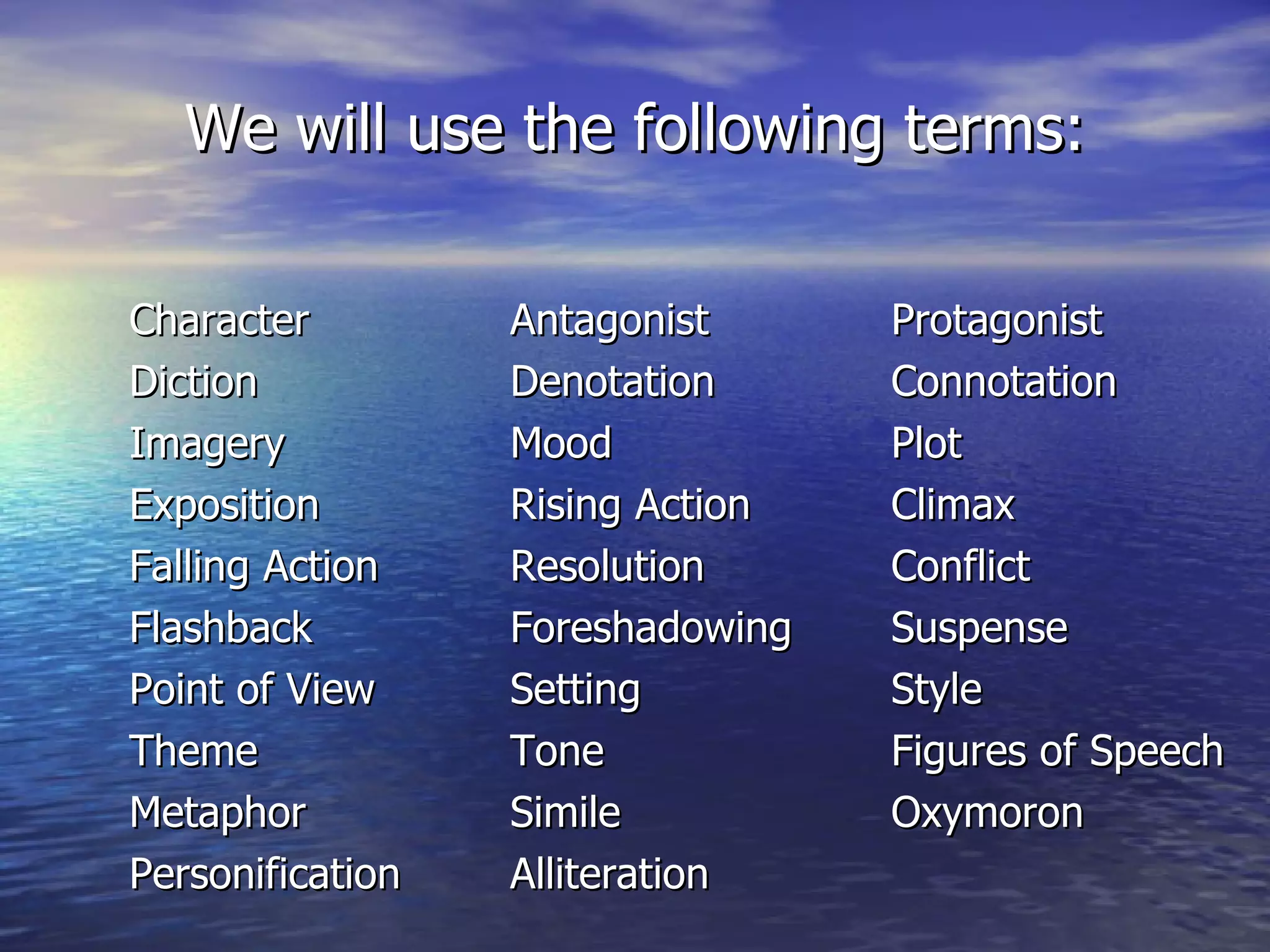 We will use the following terms:

Character
Diction
Imagery
Exposition
Falling Action
Flashback
Point of View
Theme
Metaphor
Personification

Antagonist
Denotation
Mood
Rising Action
Resolution
Foreshadowing
Setting
Tone
Simile
Alliteration

Protagonist
Connotation
Plot
Climax
Conflict
Suspense
Style
Figures of Speech
Oxymoron